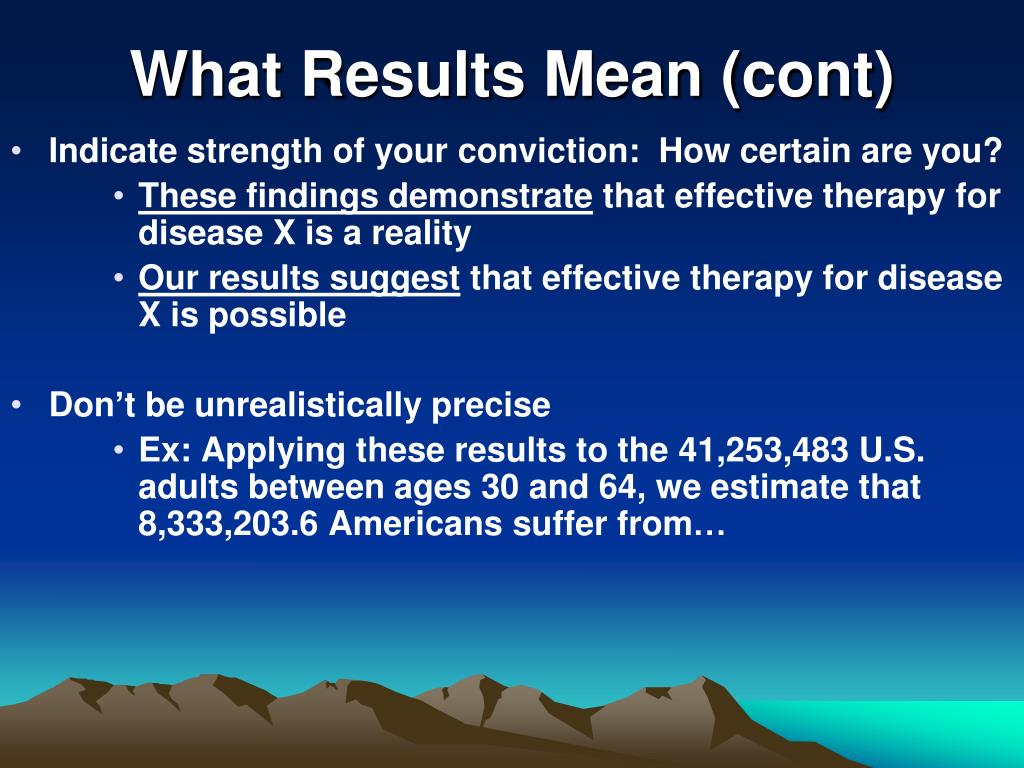 What Results Mean (cont)

• Indicate strength of your conviction: How certain are you?
  • These findings demonstrate that effective therapy for disease X is a reality
  • Our results suggest that effective therapy for disease X is possible

• Don’t be unrealistically precise
  • Ex: Applying these results to the 41,253,483 U.S. adults between ages 30 and 64, we estimate that 8,333,203.6 Americans suffer from…